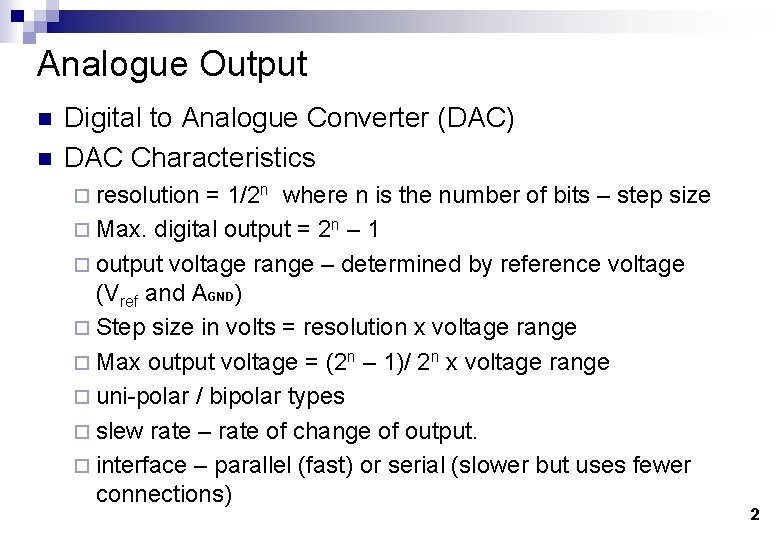 Analogue Output

- Digital to Analogue Converter (DAC)
- DAC Characteristics
  - resolution = $1/2^n$ where n is the number of bits – step size
  - Max. digital output = $2^n - 1$
  - output voltage range – determined by reference voltage ($V_{ref}$ and $A_{GND}$)
  - Step size in volts = resolution x voltage range
  - Max output voltage = $(2^n - 1)/ 2^n$ x voltage range
  - uni-polar / bipolar types
  - slew rate – rate of change of output.
  - interface – parallel (fast) or serial (slower but uses fewer connections)

2